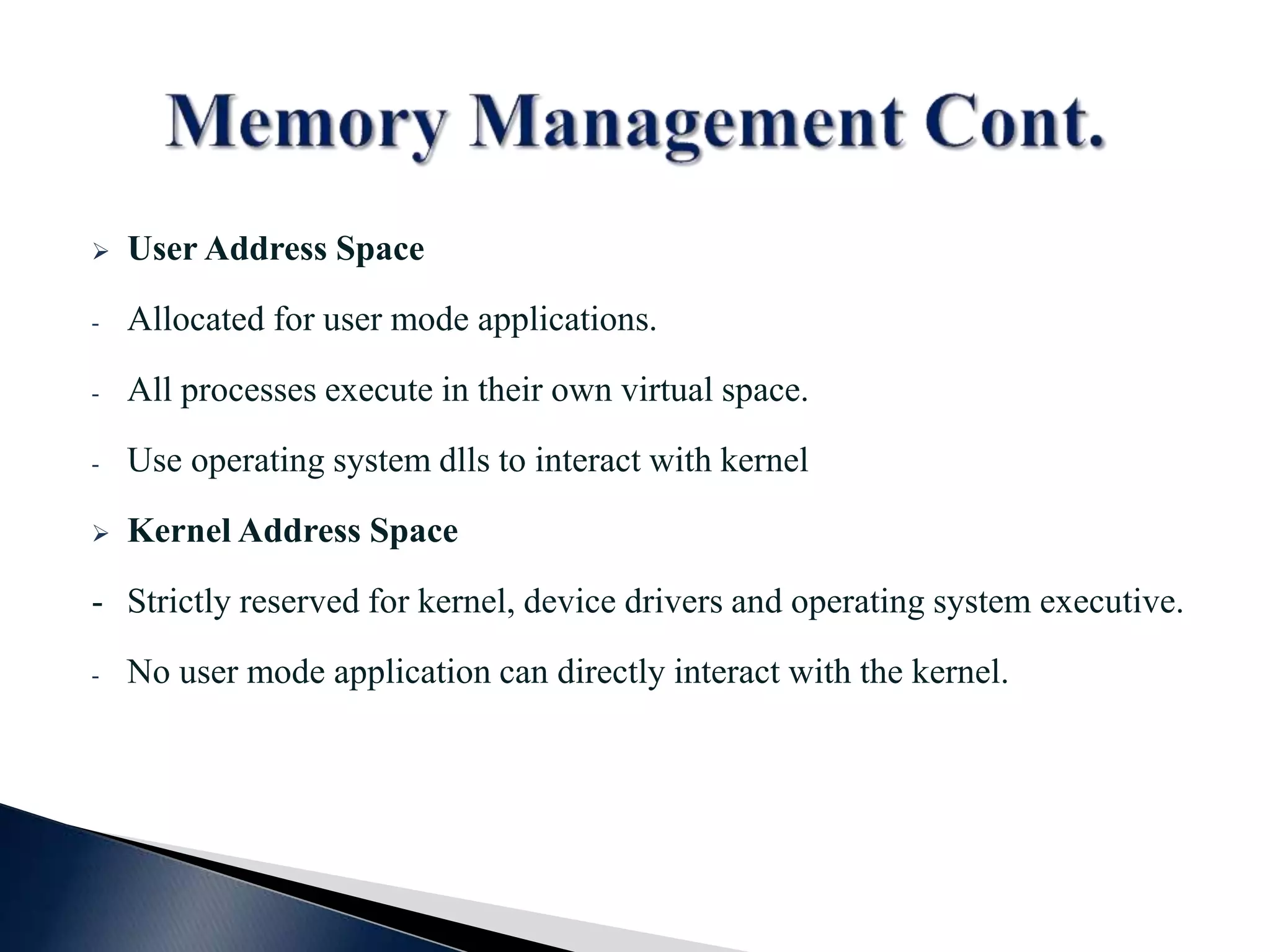 Memory Management Cont.

➢ User Address Space

- Allocated for user mode applications.

- All processes execute in their own virtual space.

- Use operating system dlls to interact with kernel

➢ Kernel Address Space

- Strictly reserved for kernel, device drivers and operating system executive.

- No user mode application can directly interact with the kernel.